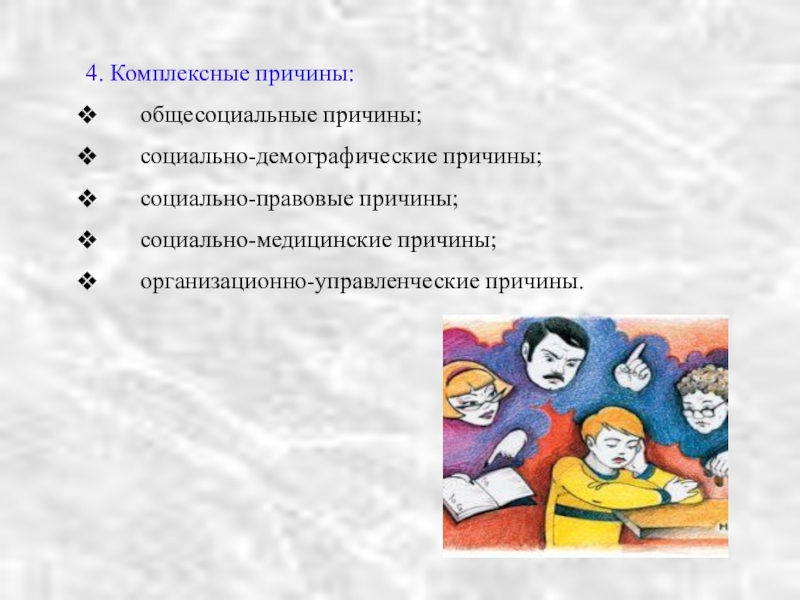 4. Комплексные причины:

❖ общесоциальные причины;

❖ социально-демографические причины;

❖ социально-правовые причины;

❖ социально-медицинские причины;

❖ организационно-управленческие причины.